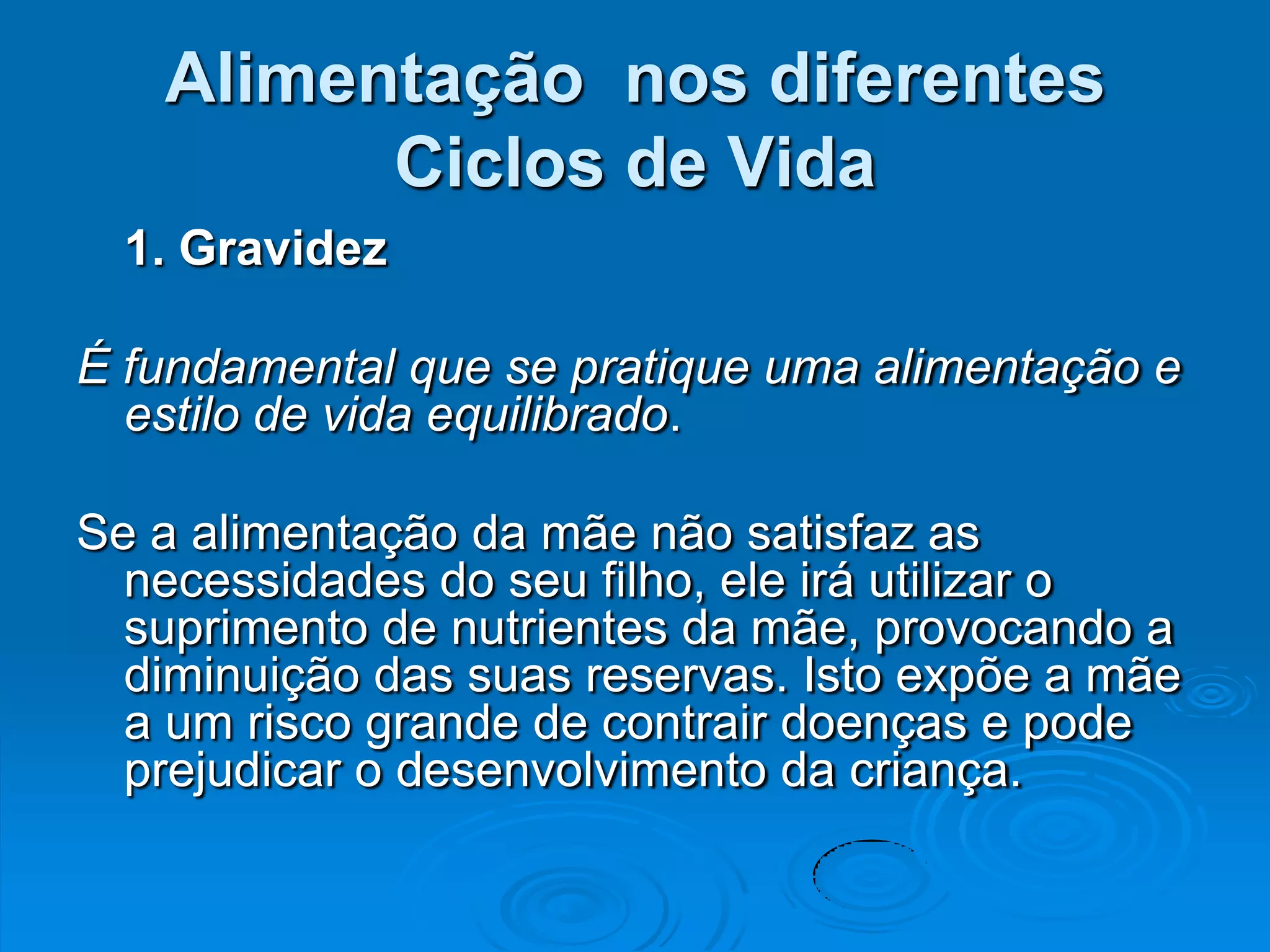 Alimentação  nos diferentes Ciclos de Vida

1. Gravidez

É fundamental que se pratique uma alimentação e estilo de vida equilibrado.

Se a alimentação da mãe não satisfaz as necessidades do seu filho, ele irá utilizar o suprimento de nutrientes da mãe, provocando a diminuição das suas reservas. Isto expõe a mãe a um risco grande de contrair doenças e pode prejudicar o desenvolvimento da criança.